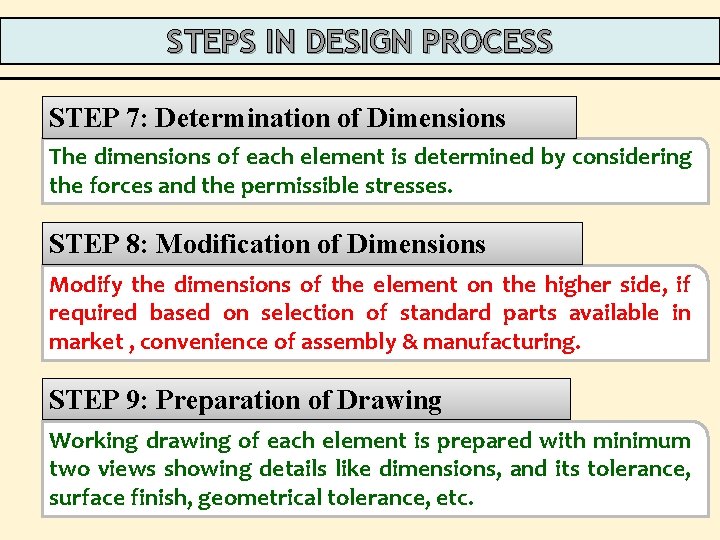 STEPS IN DESIGN PROCESS

STEP 7: Determination of Dimensions

The dimensions of each element is determined by considering the forces and the permissible stresses.

STEP 8: Modification of Dimensions

Modify the dimensions of the element on the higher side, if required based on selection of standard parts available in market , convenience of assembly & manufacturing.

STEP 9: Preparation of Drawing

Working drawing of each element is prepared with minimum two views showing details like dimensions, and its tolerance, surface finish, geometrical tolerance, etc.